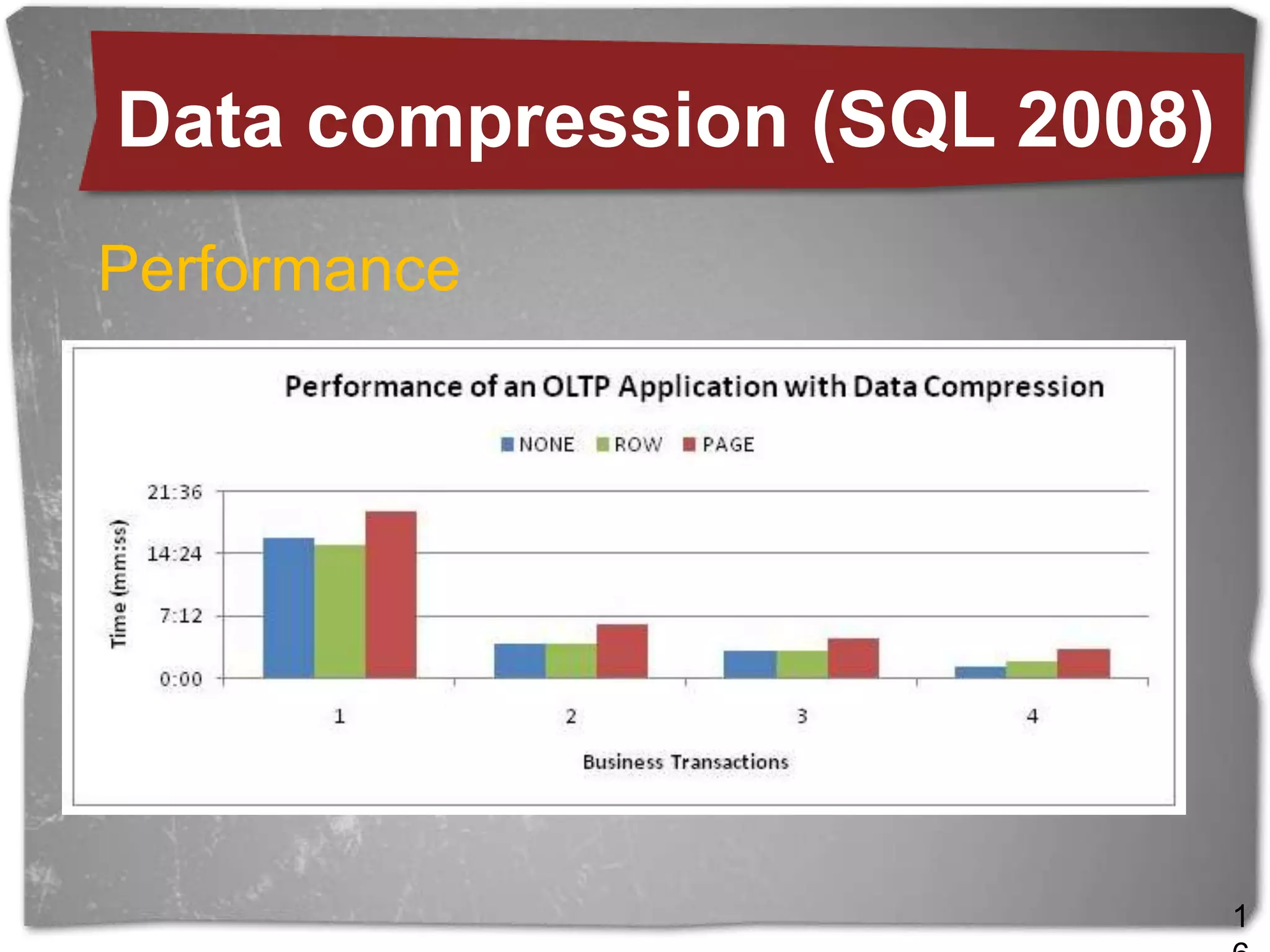 Data compression (SQL 2008)

Performance

Performance of an OLTP Application with Data Compression

NONE ROW PAGE

Time (mm:ss)

21:36
14:24
7:12
0:00

1 2 3 4

Business Transactions

1
6